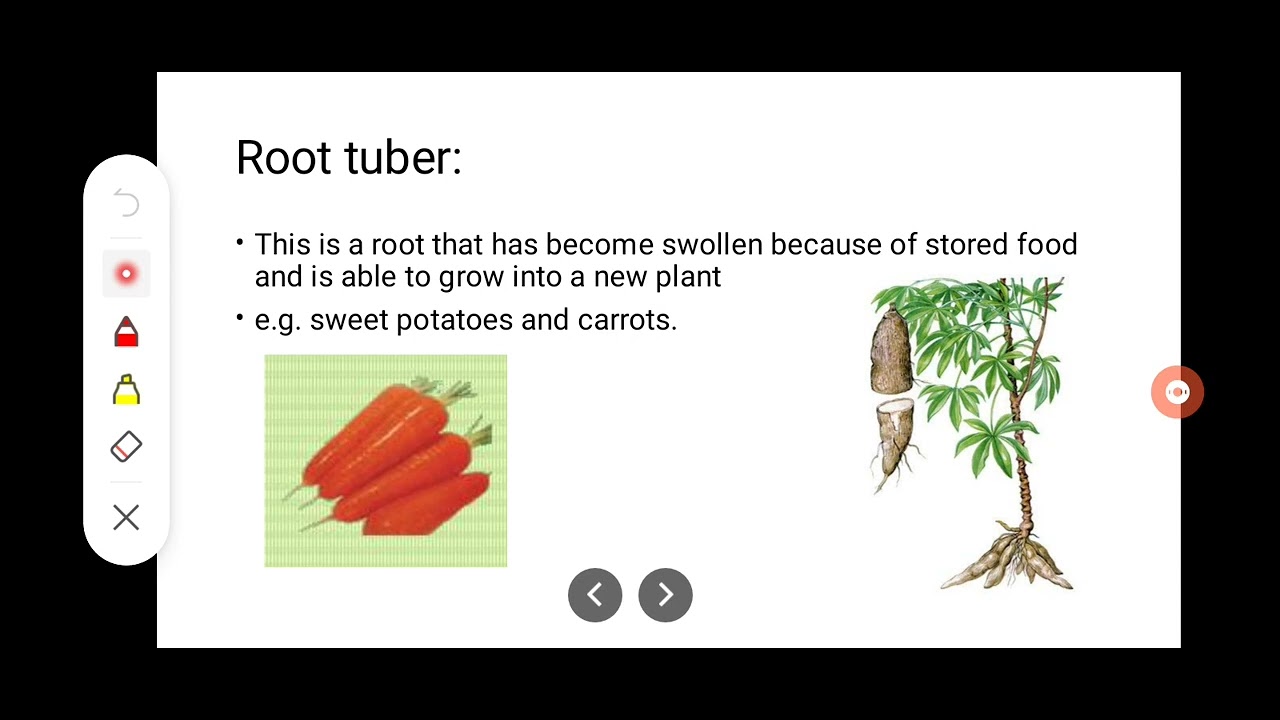 Root tuber:

• This is a root that has become swollen because of stored food and is able to grow into a new plant

• e.g. sweet potatoes and carrots.